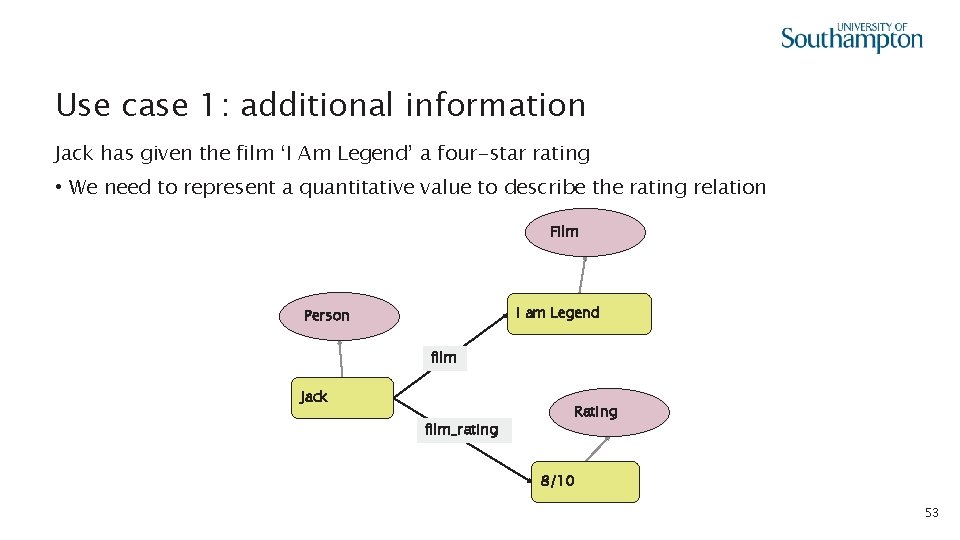 UNIVERSITY OF
Southampton

Use case 1: additional information

Jack has given the film ‘I Am Legend’ a four-star rating

• We need to represent a quantitative value to describe the rating relation

Film

Person

I am Legend

film

Jack

Rating

film_rating

8/10

53